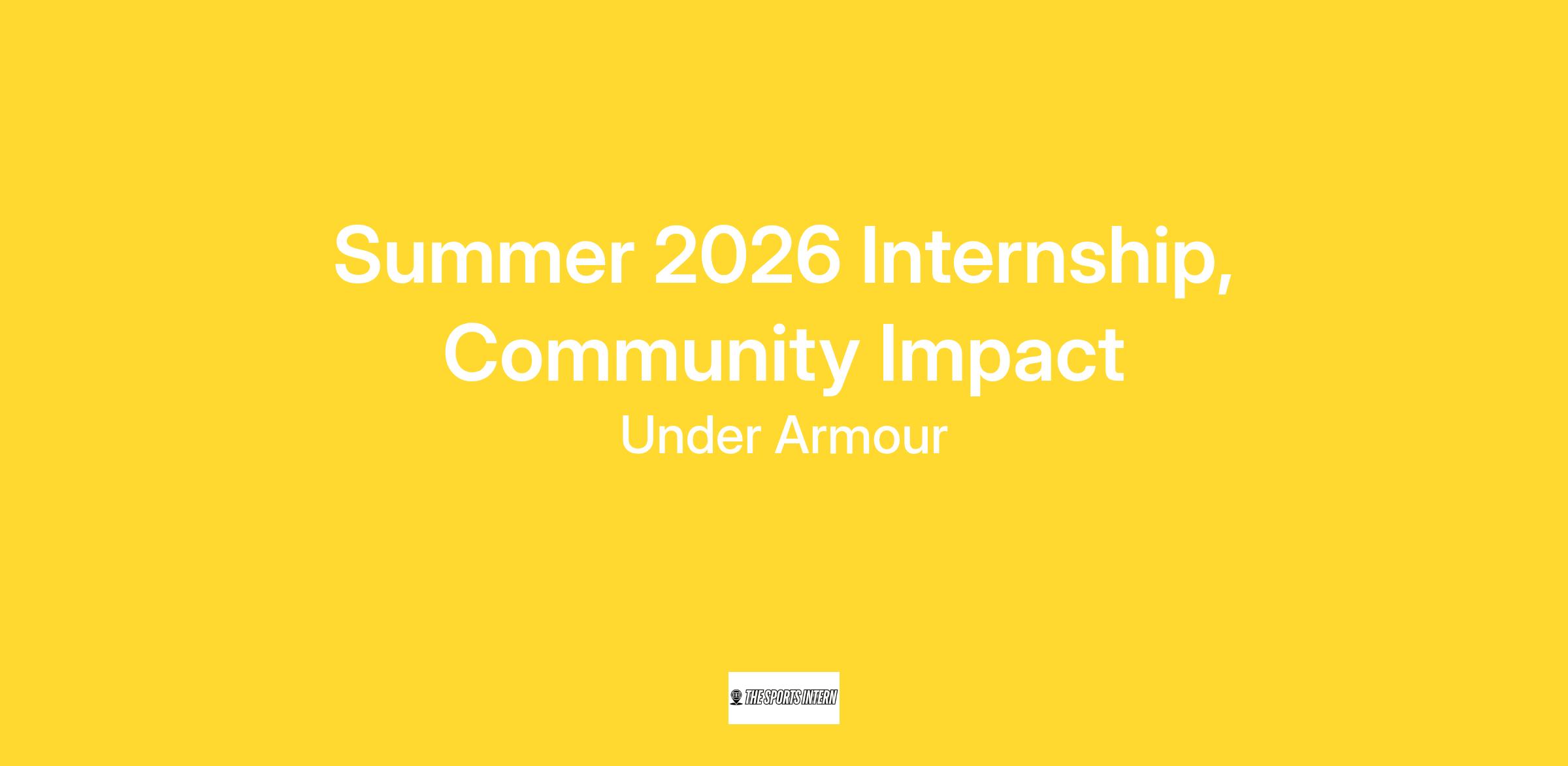 Summer 2026 Internship, Community Impact

Under Armour

THE SPORTS INTERN